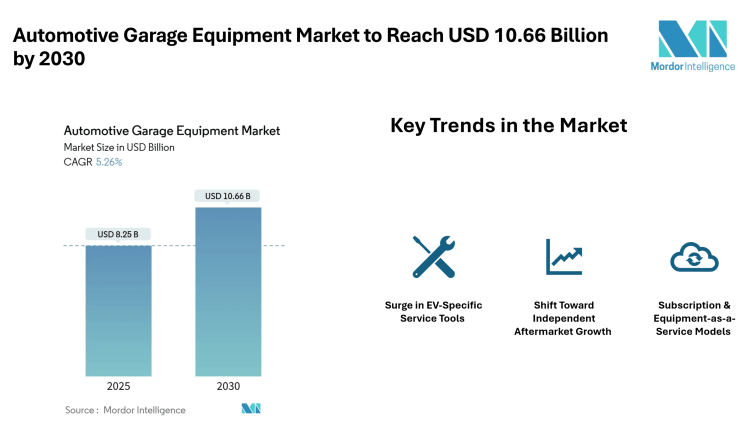 Automotive Garage Equipment Market to Reach USD 10.66 Billion by 2030

Mordor Intelligence

Automotive Garage Equipment Market
Market Size in USD Billion
CAGR 5.26%

USD 8.25 B
USD 10.66 B

2025
2030

Source : Mordor Intelligence

Key Trends in the Market

Surge in EV-Specific Service Tools

Shift Toward Independent Aftermarket Growth

Subscription & Equipment-as-a-Service Models